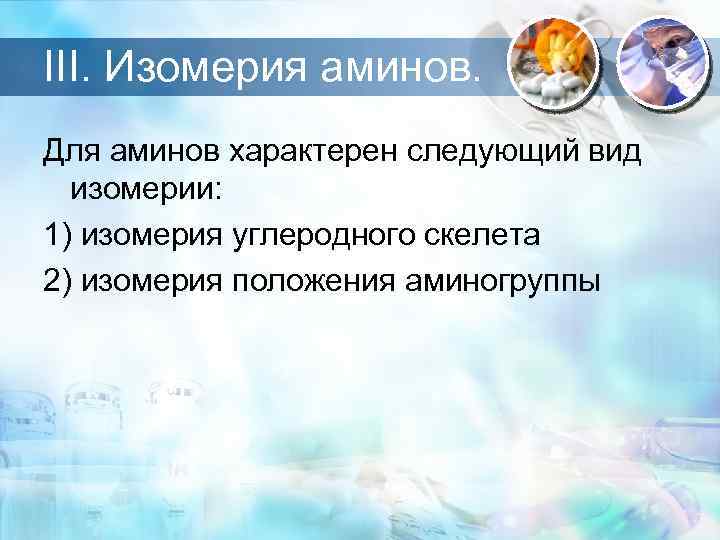 III. Изомерия аминов.

Для аминов характерен следующий вид изомерии:

1) изомерия углеродного скелета

2) изомерия положения аминогруппы